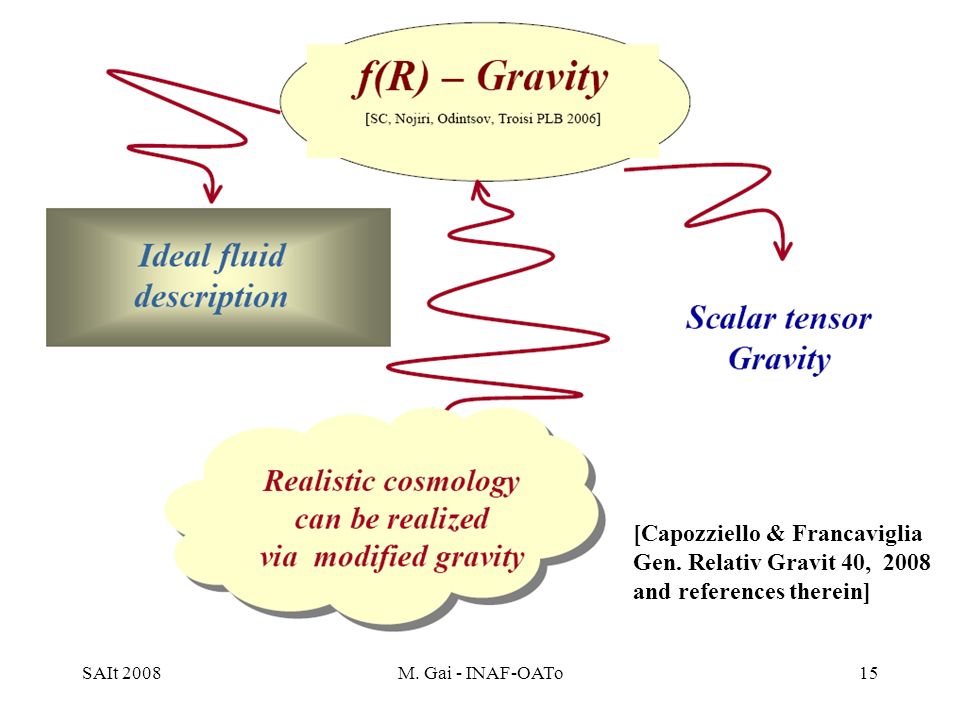 f(R) – Gravity
[SC, Nojiri, Odintsov, Troisi PLB 2006]

Ideal fluid description

Scalar tensor Gravity

Realistic cosmology can be realized via modified gravity

[Capozziello & Francaviglia Gen. Relativ Gravit 40, 2008 and references therein]

SAIt 2008 M. Gai - INAF-OATo 15